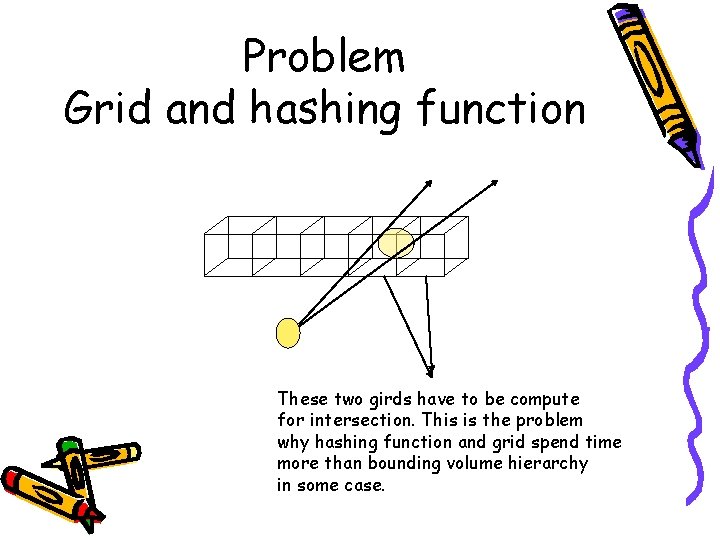 Problem
Grid and hashing function

These two girds have to be compute for intersection. This is the problem why hashing function and grid spend time more than bounding volume hierarchy in some case.